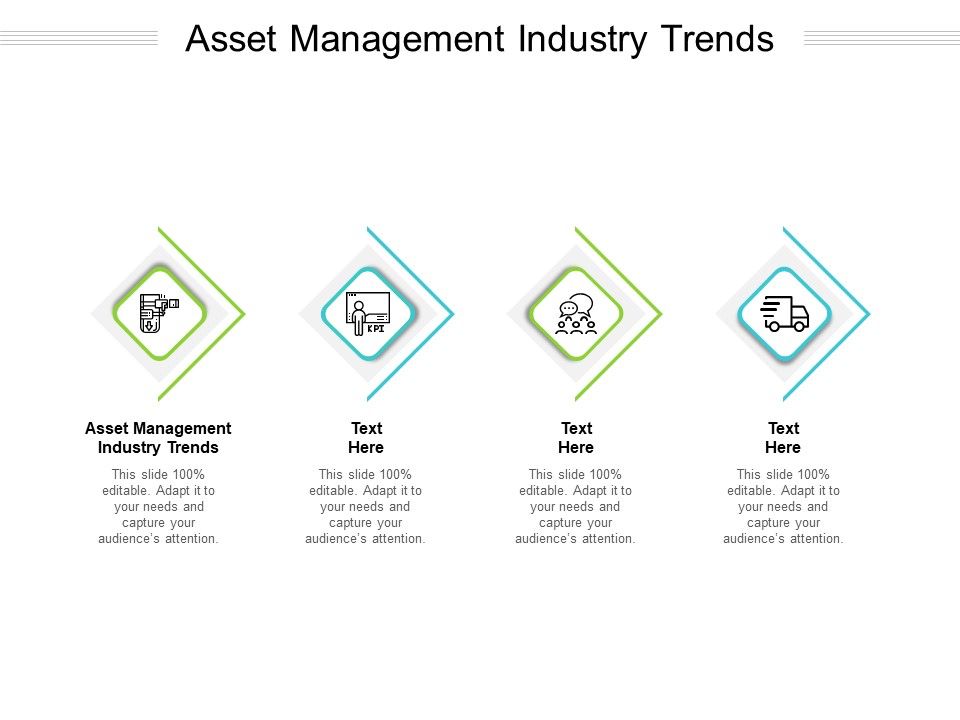 Asset Management Industry Trends

KPI

Asset Management Industry Trends

This slide 100% editable. Adapt it to your needs and capture your audience's attention.

Text Here

This slide 100% editable. Adapt it to your needs and capture your audience's attention.

Text Here

This slide 100% editable. Adapt it to your needs and capture your audience's attention.

Text Here

This slide 100% editable. Adapt it to your needs and capture your audience's attention.